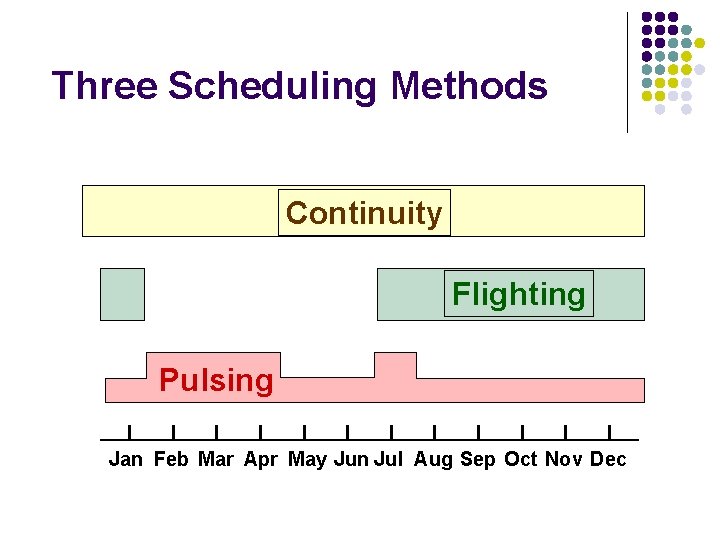 Three Scheduling Methods

Continuity

Flighting

Pulsing

Jan Feb Mar Apr May Jun Jul Aug Sep Oct Nov Dec